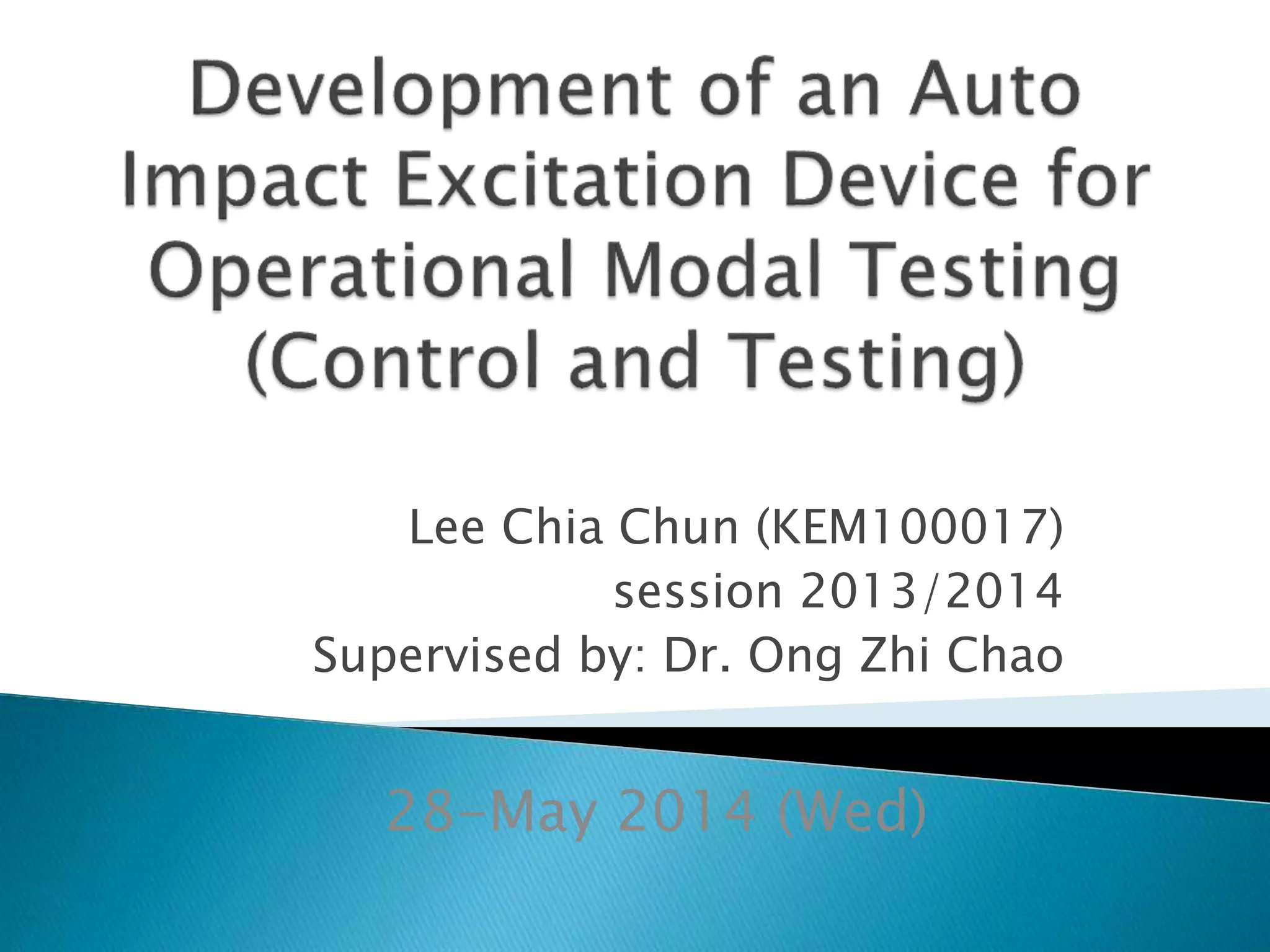 Development of an Auto Impact Excitation Device for Operational Modal Testing (Control and Testing)

Lee Chia Chun (KEM100017)
session 2013/2014
Supervised by: Dr. Ong Zhi Chao

28-May 2014 (Wed)